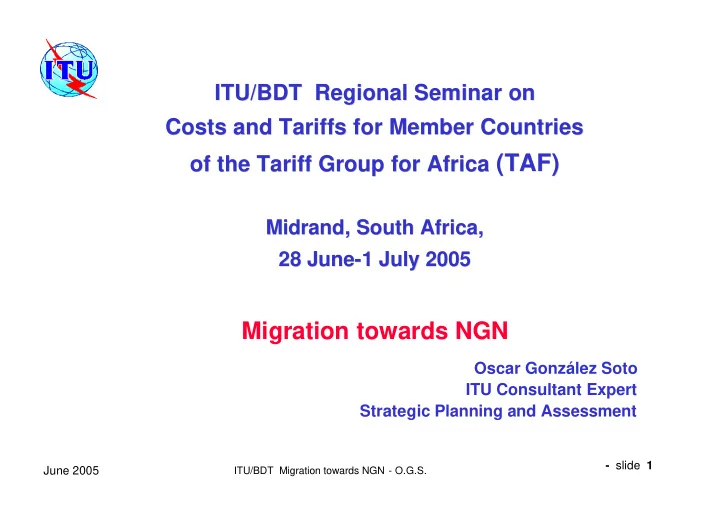 ITU

ITU/BDT Regional Seminar on Costs and Tariffs for Member Countries of the Tariff Group for Africa (TAF)

Midrand, South Africa, 28 June-1 July 2005

Migration towards NGN

Oscar González Soto
ITU Consultant Expert
Strategic Planning and Assessment

June 2005

ITU/BDT Migration towards NGN - O.G.S.

- slide 1